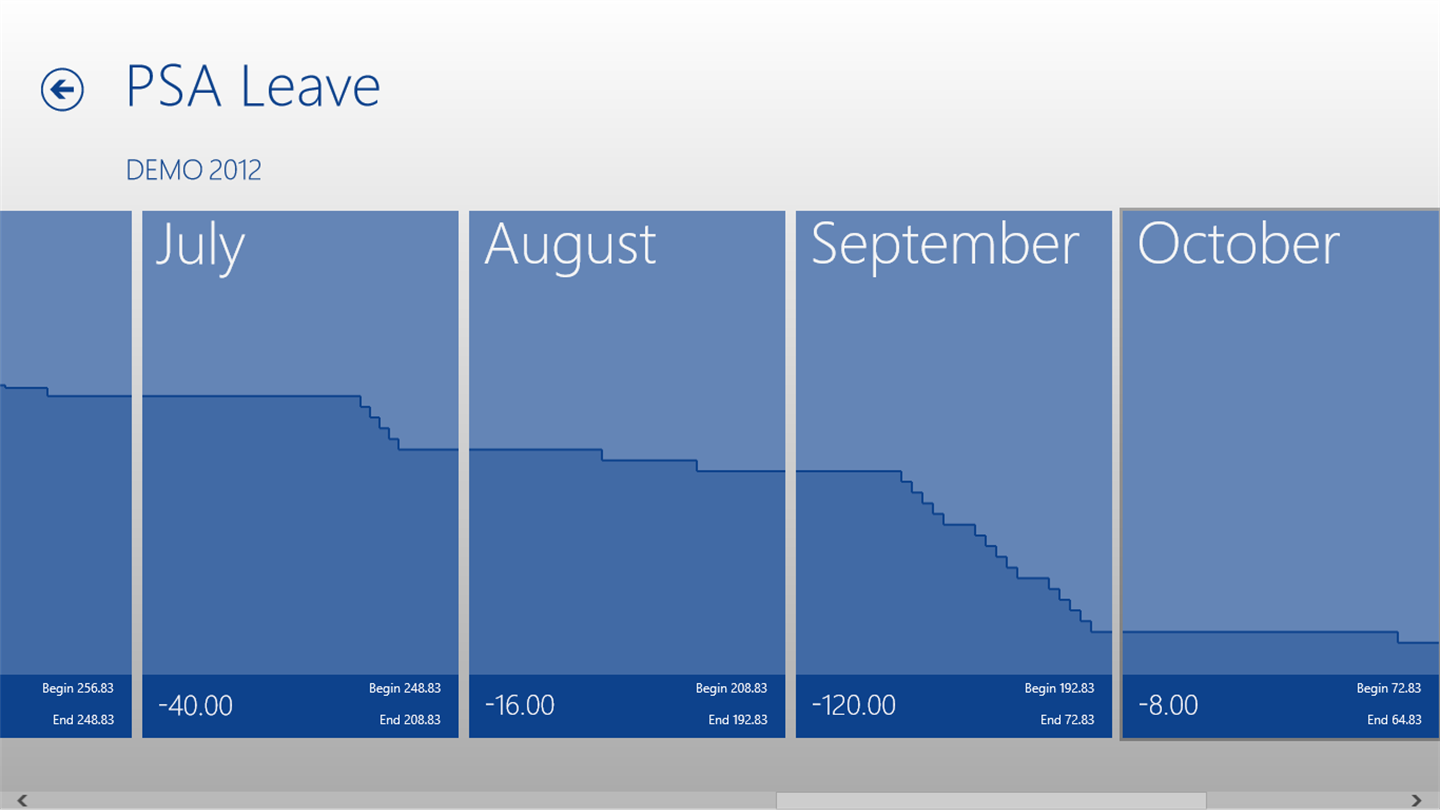 PSA Leave

DEMO 2012

Begin 256.83
End 248.83

July
-40.00
Begin 248.83
End 208.83

August
-16.00
Begin 208.83
End 192.83

September
-120.00
Begin 192.83
End 72.83

October
-8.00
Begin 72.83
End 64.83